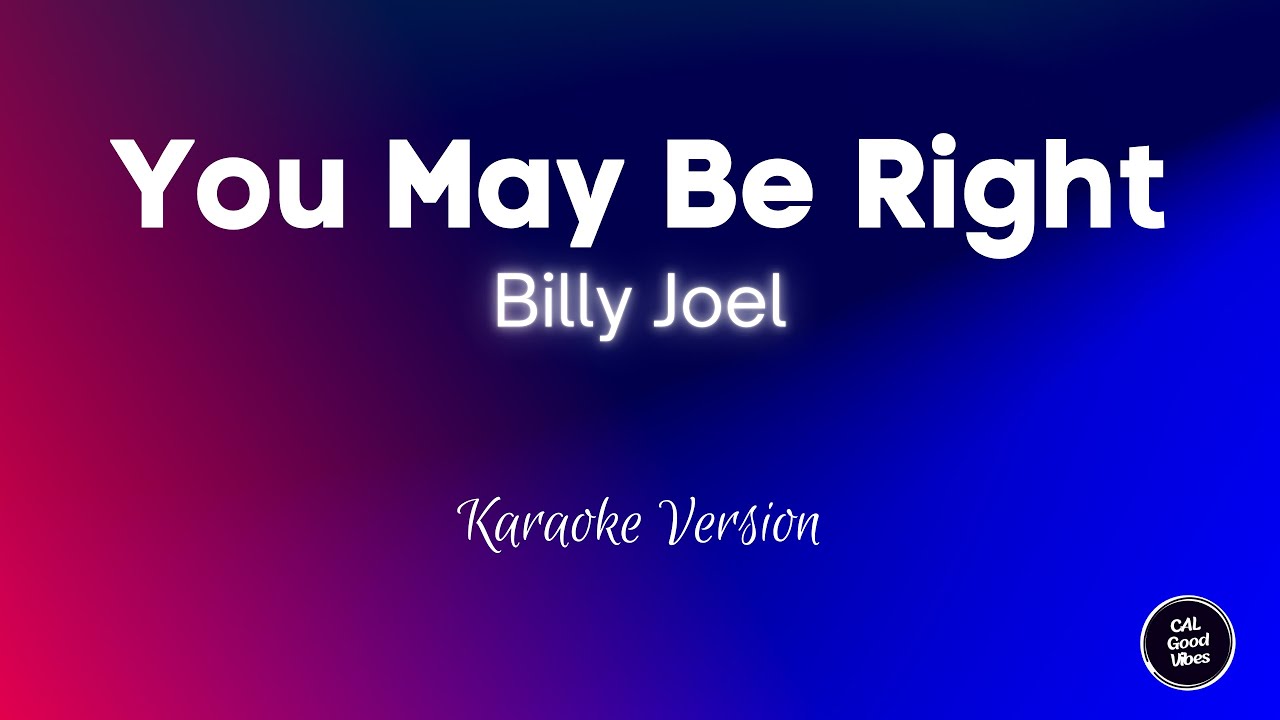 You May Be Right
Billy Joel

Karaoke Version

CAL
Good
Vibes